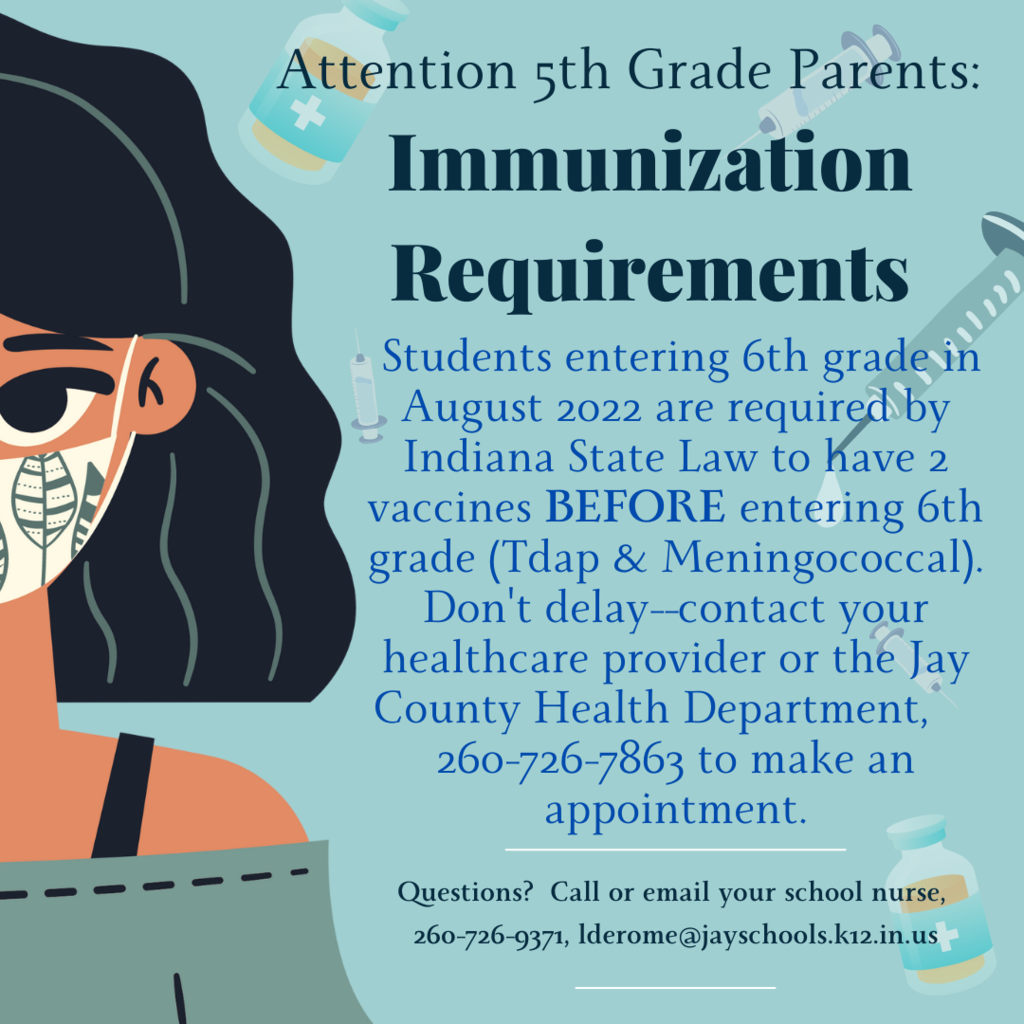 Attention 5th Grade Parents:

Immunization Requirements

Students entering 6th grade in August 2022 are required by Indiana State Law to have 2 vaccines BEFORE entering 6th grade (Tdap & Meningococcal). Don't delay--contact your healthcare provider or the Jay County Health Department, 260-726-7863 to make an appointment.

Questions? Call or email your school nurse, 260-726-9371, lderome@jayschools.k12.in.us